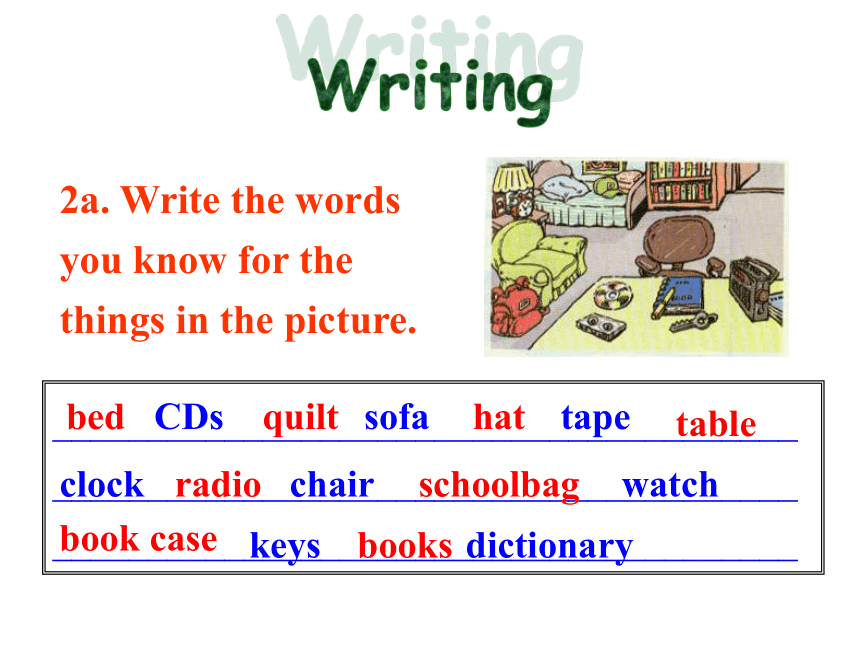 Writing

2a. Write the words you know for the things in the picture.

bed CDs quilt sofa hat tape table

clock radio chair schoolbag watch

book case keys books dictionary